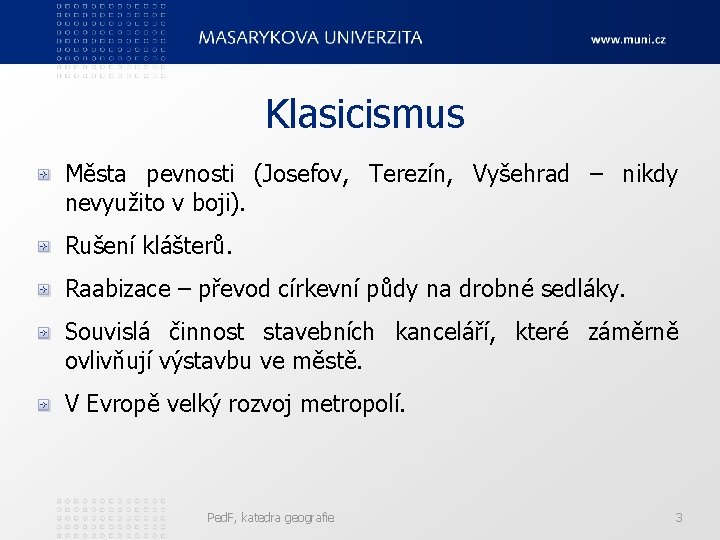 MASARYKOVA UNIVERZITA
www.muni.cz

Klasicismus

Města pevnosti (Josefov, Terezín, Vyšehrad – nikdy nevyužito v boji).

Rušení klášterů.

Raabizace – převod církevní půdy na drobné sedláky.

Souvislá činnost stavebních kanceláří, které záměrně ovlivňují výstavbu ve městě.

V Evropě velký rozvoj metropolí.

PedF, katedra geografie
3